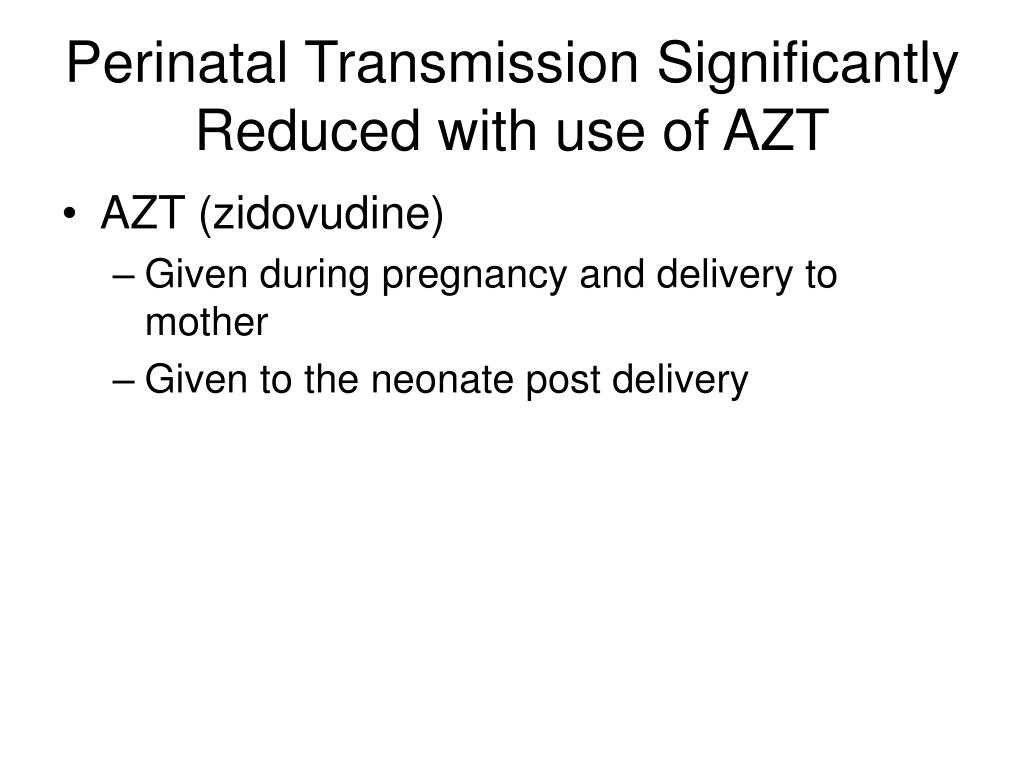 Perinatal Transmission Significantly Reduced with use of AZT

• AZT (zidovudine)
– Given during pregnancy and delivery to mother
– Given to the neonate post delivery